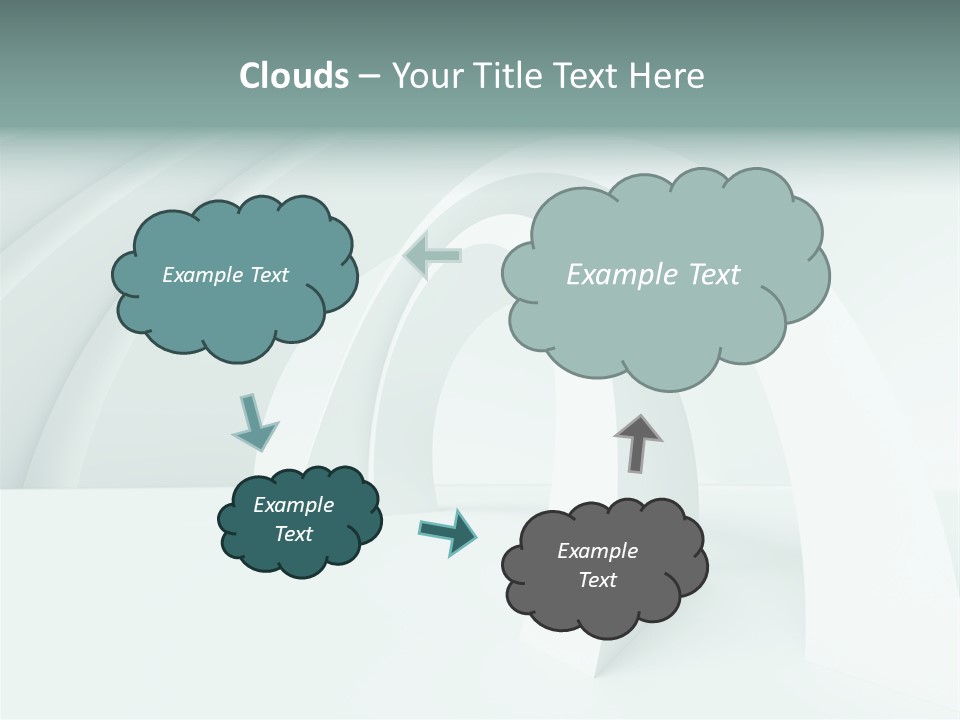 Clouds – Your Title Text Here

Example Text

Example Text

Example Text

Example Text